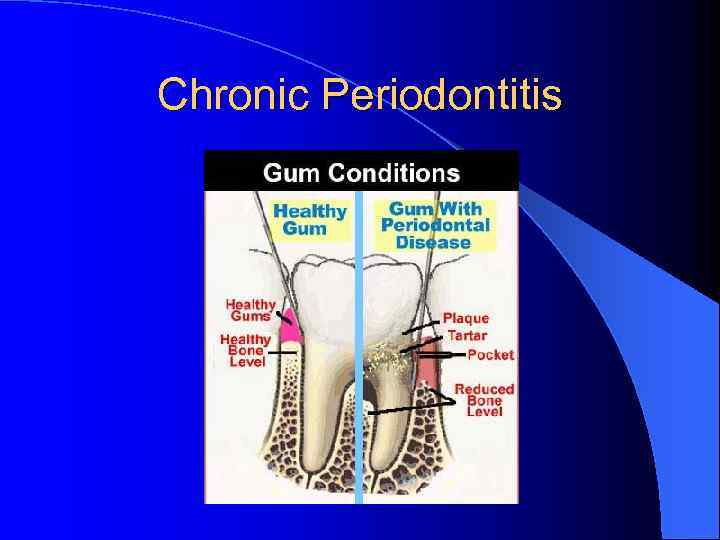 Chronic Periodontitis

Gum Conditions

Healthy Gum

Gum With Periodontal Disease

Healthy Gums

Healthy Bone Level

Plaque

Tartar

Pocket

Reduced Bone Level